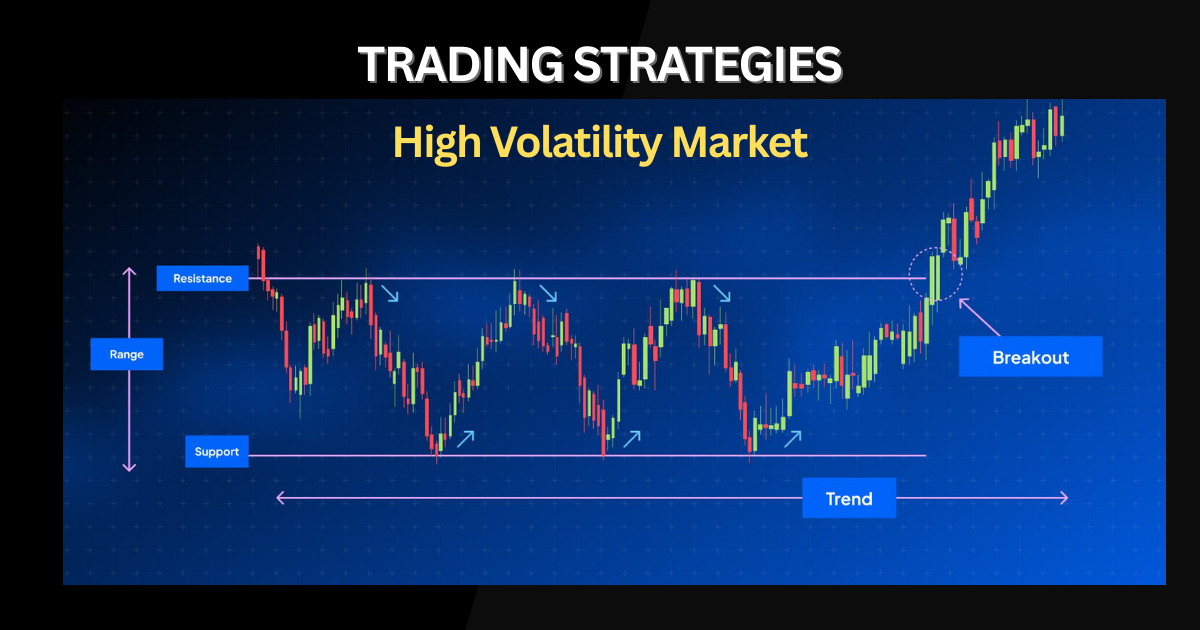 TRADING STRATEGIES

High Volatility Market

Resistance

Range

Support

Breakout

Trend